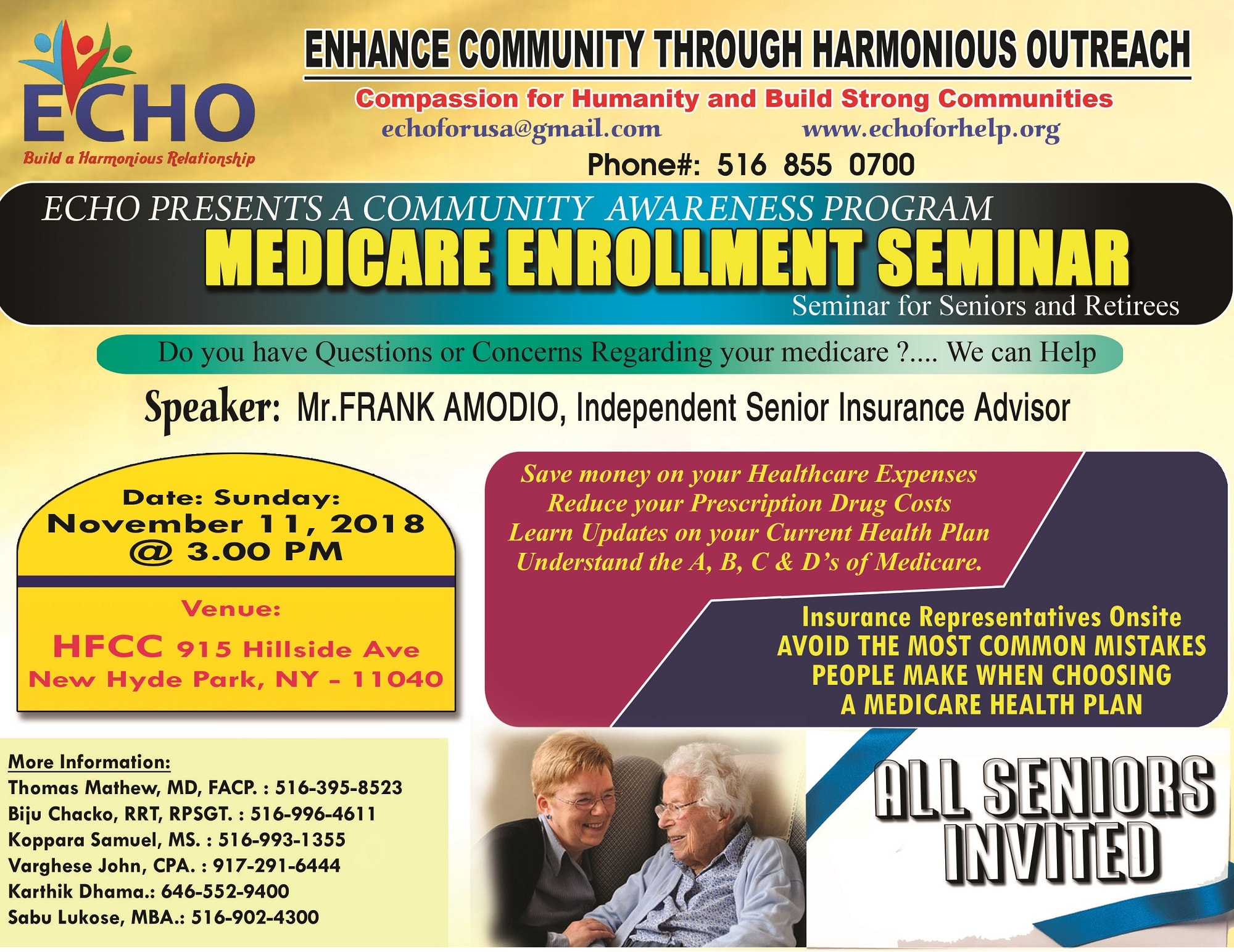 ECHO
Build a Harmonious Relationship

ENHANCE COMMUNITY THROUGH HARMONIOUS OUTREACH

Compassion for Humanity and Build Strong Communities

echoforusa@gmail.com www.echoforhelp.org

Phone#: 516 855 0700

ECHO PRESENTS A COMMUNITY AWARENESS PROGRAM

MEDICARE ENROLLMENT SEMINAR

Seminar for Seniors and Retirees

Do you have Questions or Concerns Regarding your medicare ?.... We can Help

Speaker: Mr.FRANK AMODIO, Independent Senior Insurance Advisor

Date: Sunday:
November 11, 2018
@ 3.00 PM

Venue:
HFCC 915 Hillside Ave
New Hyde Park, NY - 11040

Save money on your Healthcare Expenses
Reduce your Prescription Drug Costs
Learn Updates on your Current Health Plan
Understand the A, B, C & D's of Medicare.

Insurance Representatives Onsite
AVOID THE MOST COMMON MISTAKES PEOPLE MAKE WHEN CHOOSING A MEDICARE HEALTH PLAN

More Information:
Thomas Mathew, MD, FACP. : 516-395-8523
Biju Chacko, RRT, RPSGT. : 516-996-4611
Koppara Samuel, MS. : 516-993-1355
Varghese John, CPA. : 917-291-6444
Karthik Dhama.: 646-552-9400
Sabu Lukose, MBA.: 516-902-4300

ALL SENIORS INVITED